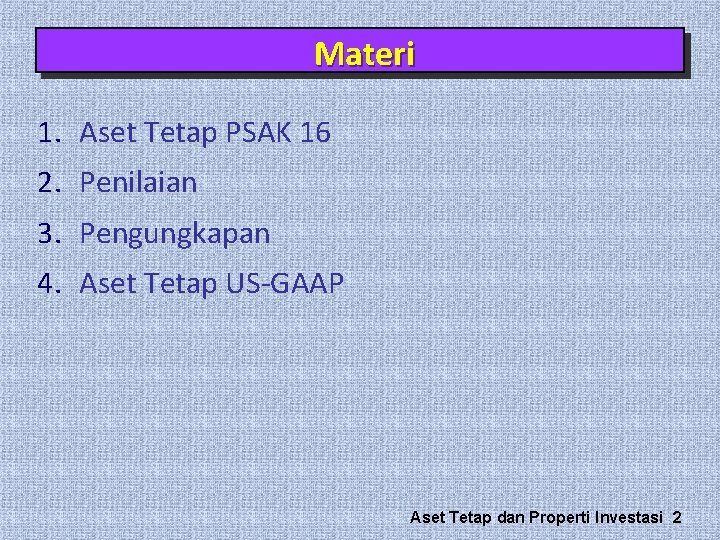 Materi

1. Aset Tetap PSAK 16
2. Penilaian
3. Pengungkapan
4. Aset Tetap US-GAAP

Aset Tetap dan Properti Investasi 2